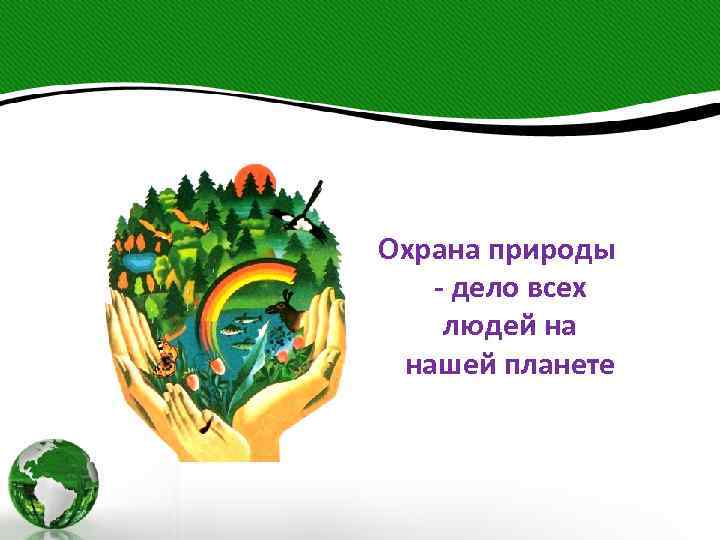 Охрана природы
- дело всех
людей на
нашей планете